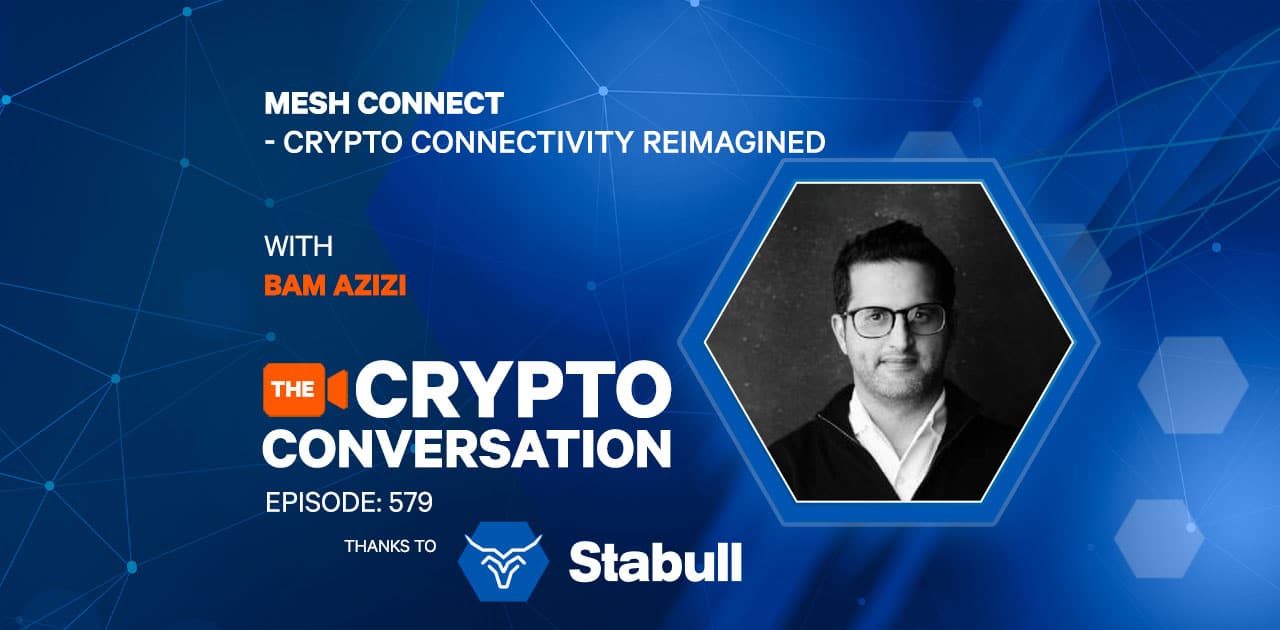 MESH CONNECT
- CRYPTO CONNECTIVITY REIMAGINED

WITH
BAM AZIZI

THE CRYPTO CONVERSATION

EPISODE: 579

THANKS TO Stabull